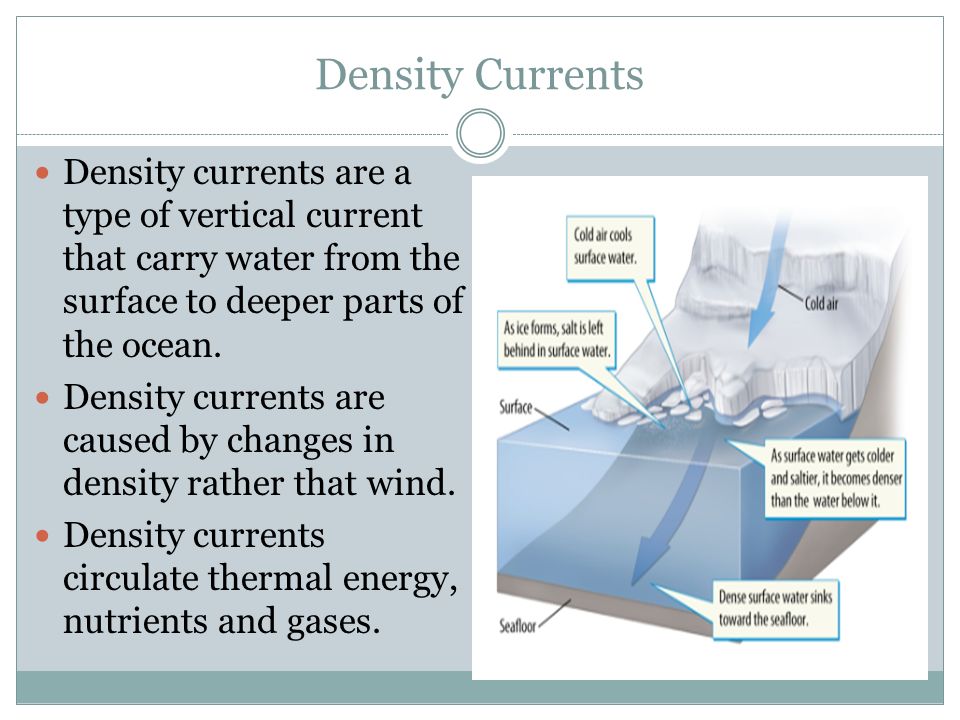 Density Currents

Density currents are a type of vertical current that carry water from the surface to deeper parts of the ocean.

Density currents are caused by changes in density rather that wind.

Density currents circulate thermal energy, nutrients and gases.

Cold air cools surface water.

Cold air

As ice forms, salt is left behind in surface water.

Surface

As surface water gets colder and saltier, it becomes denser than the water below it.

Dense surface water sinks toward the seafloor.

Seafloor